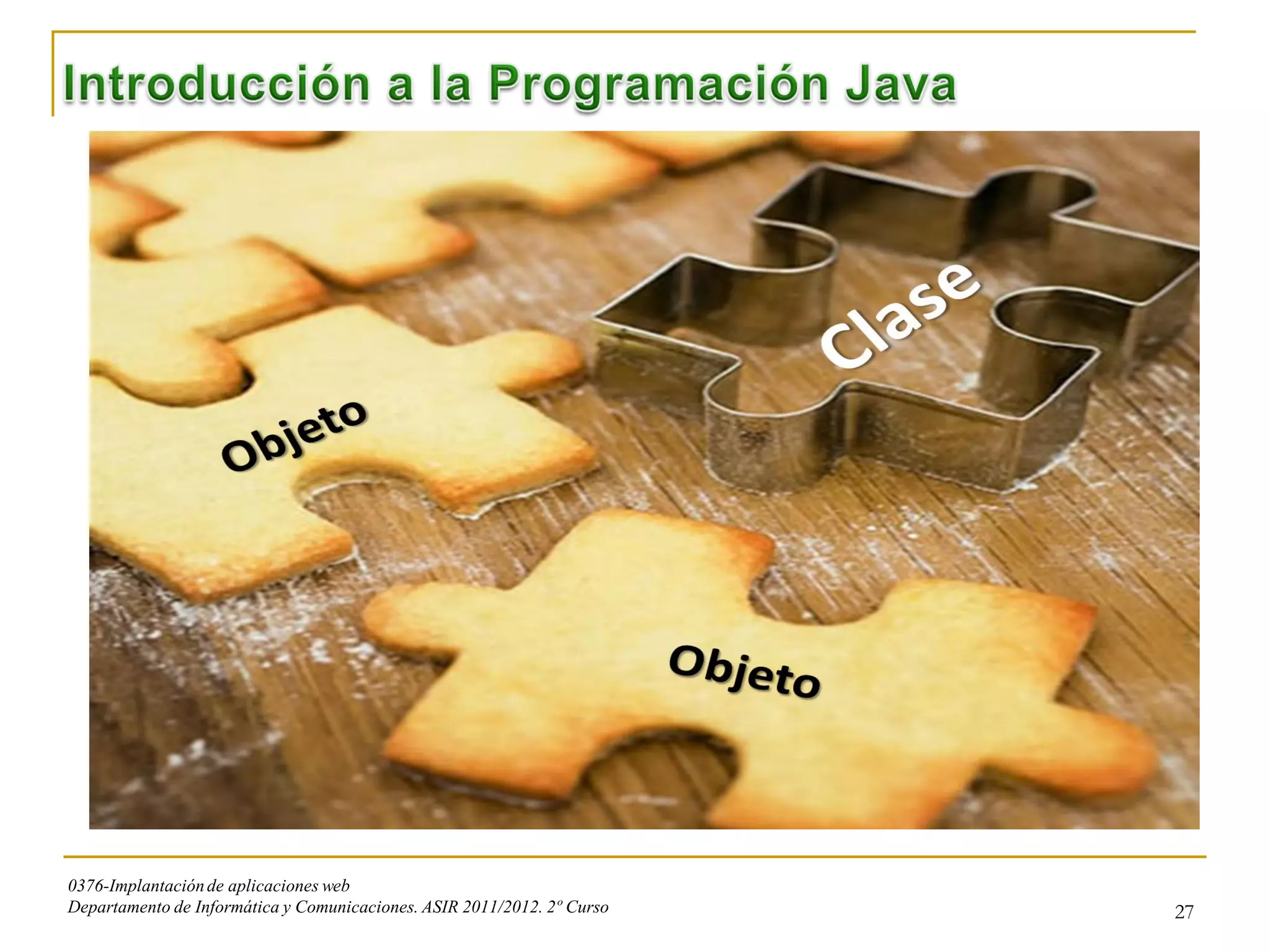 Introducción a la Programación Java

Clase

Objeto

Objeto

0376-Implantación de aplicaciones web
Departamento de Informática y Comunicaciones. ASIR 2011/2012. 2º Curso

27